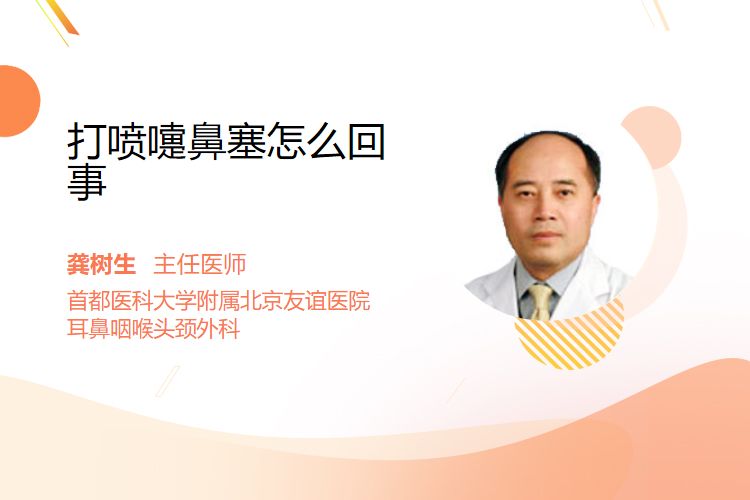 打喷嚏鼻塞怎么回事

龚树生 主任医师
首都医科大学附属北京友谊医院
耳鼻咽喉头颈外科